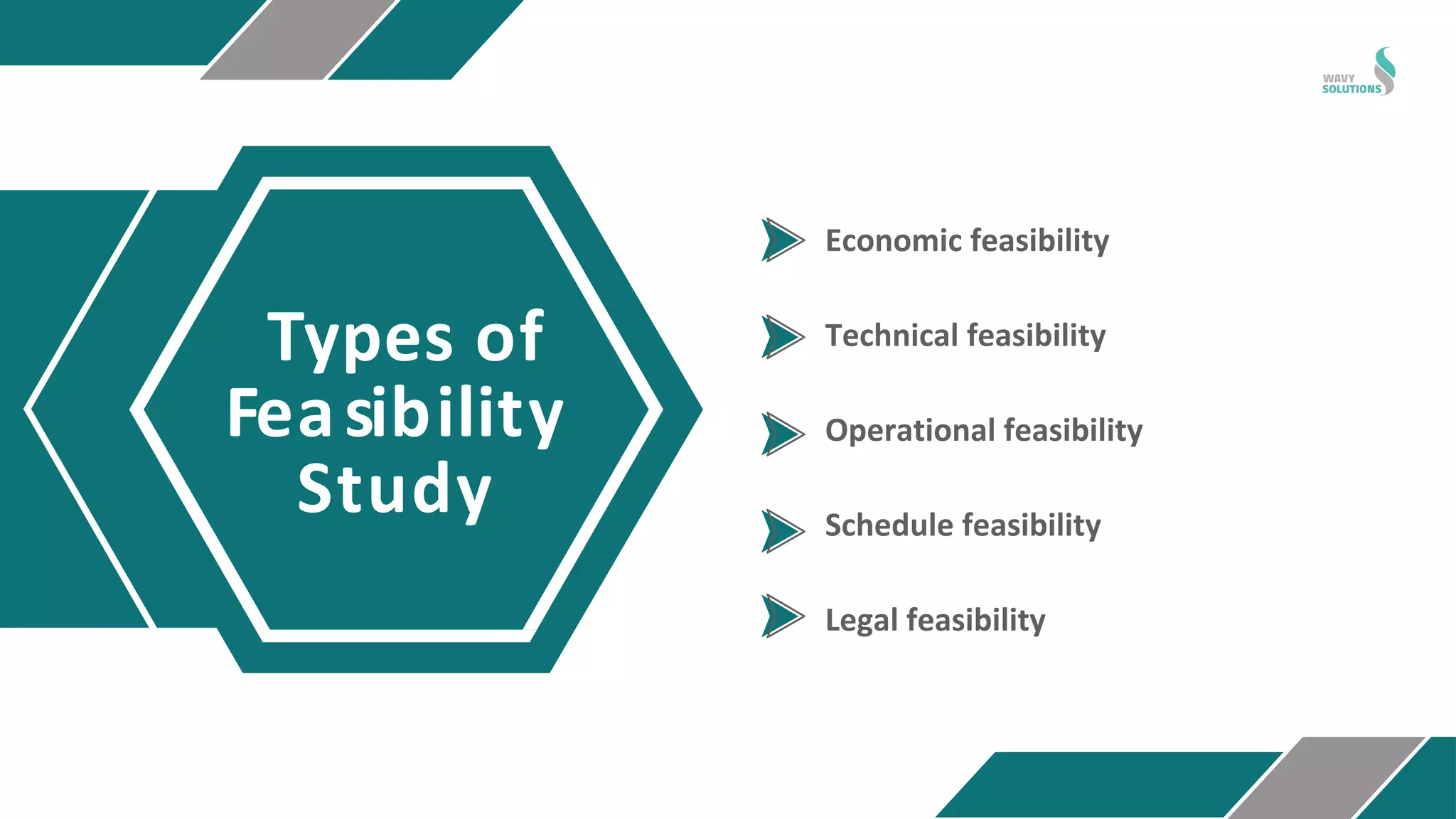 WAVY SOLUTIONS

Types of Feasibility Study

Economic feasibility

Technical feasibility

Operational feasibility

Schedule feasibility

Legal feasibility